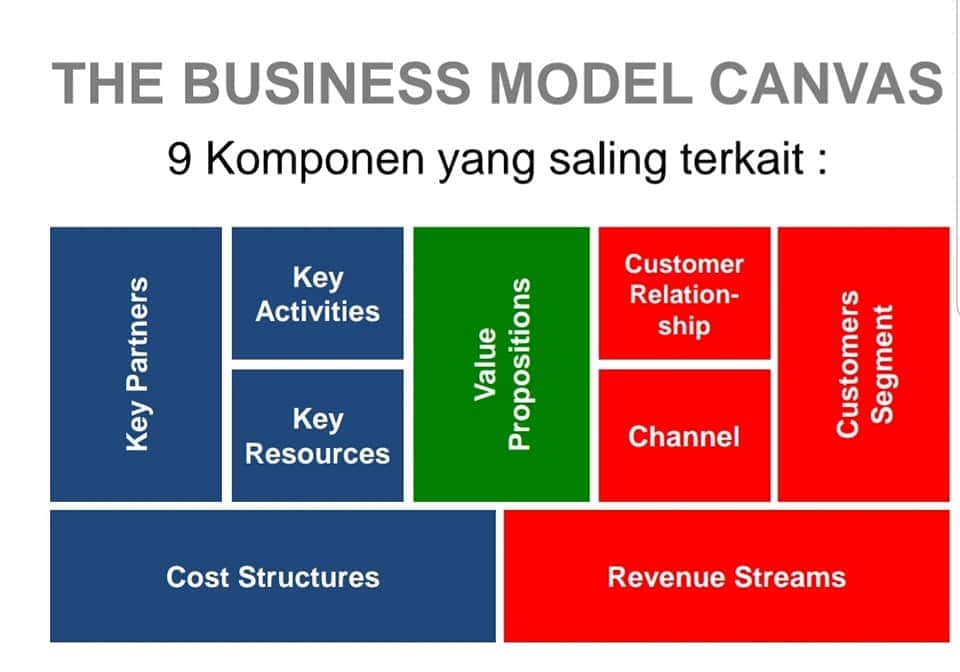 THE BUSINESS MODEL CANVAS

9 Komponen yang saling terkait :

Key Partners

Key Activities

Key Resources

Value Propositions

Customer Relationship

Channel

Customers Segment

Cost Structures

Revenue Streams